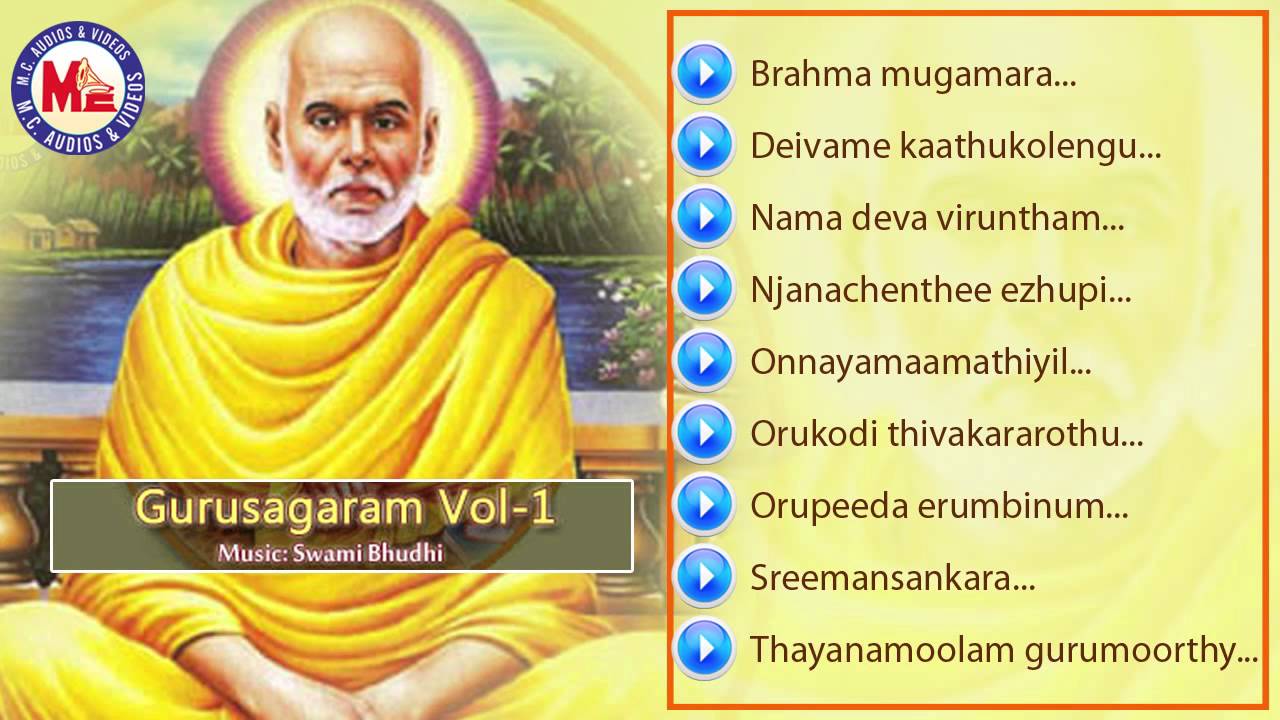 M.C. AUDIOS & VIDEOS
MC
M.C. AUDIOS & VIDEOS

Gurusagaram Vol-1
Music: Swami Bhudhi

Brahma mugamara...
Deivame kaathukolengu...
Nama deva viruntham...
Njanachenthee ezhupi...
Onnayamaamathiyil...
Orukodi thivakararothu...
Orupeeda erumbinum...
Sreemansankara...
Thayanamoolam gurumoorthy...